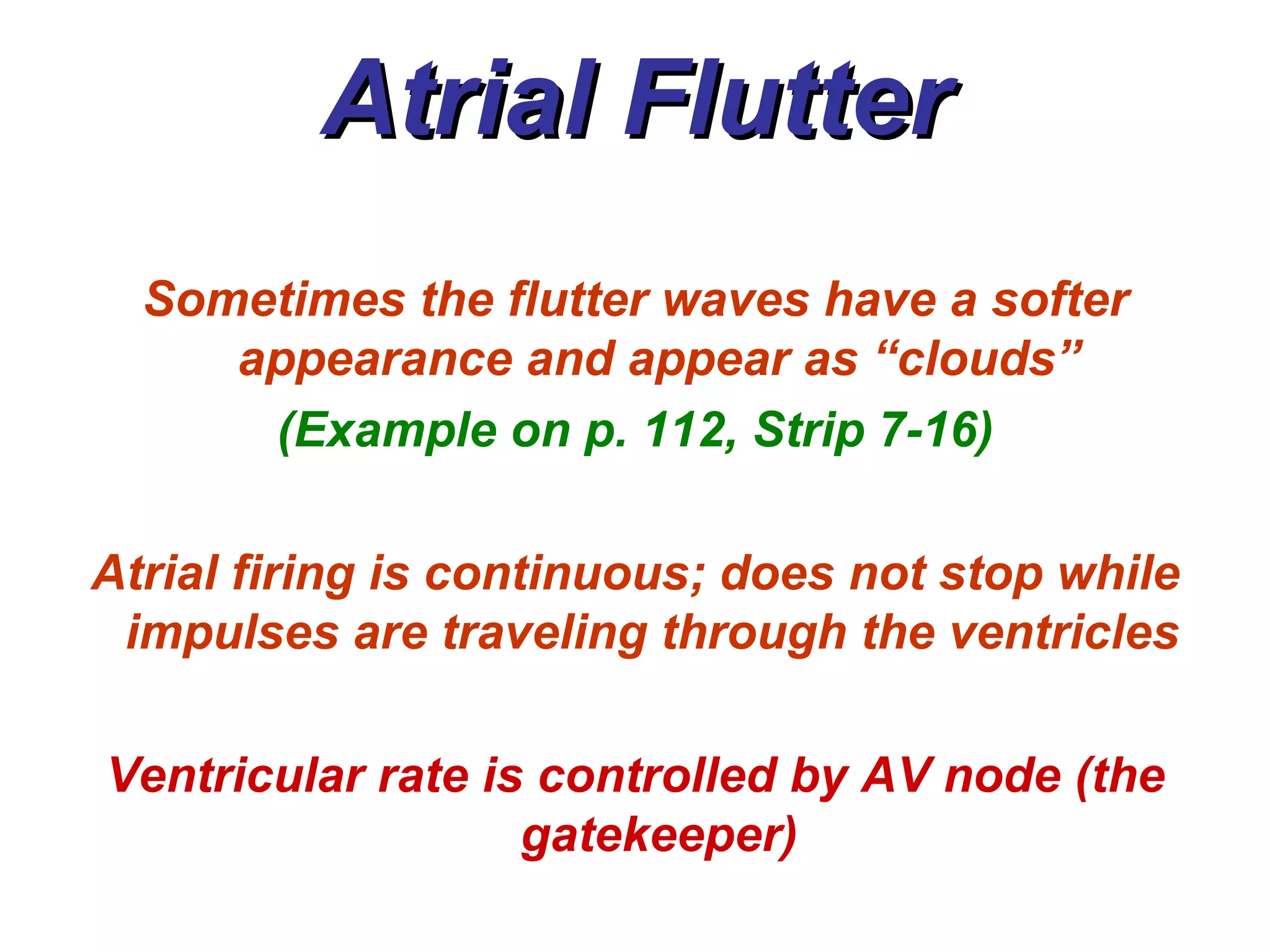 Atrial Flutter

Sometimes the flutter waves have a softer appearance and appear as “clouds”

(Example on p. 112, Strip 7-16)

Atrial firing is continuous; does not stop while impulses are traveling through the ventricles

Ventricular rate is controlled by AV node (the gatekeeper)